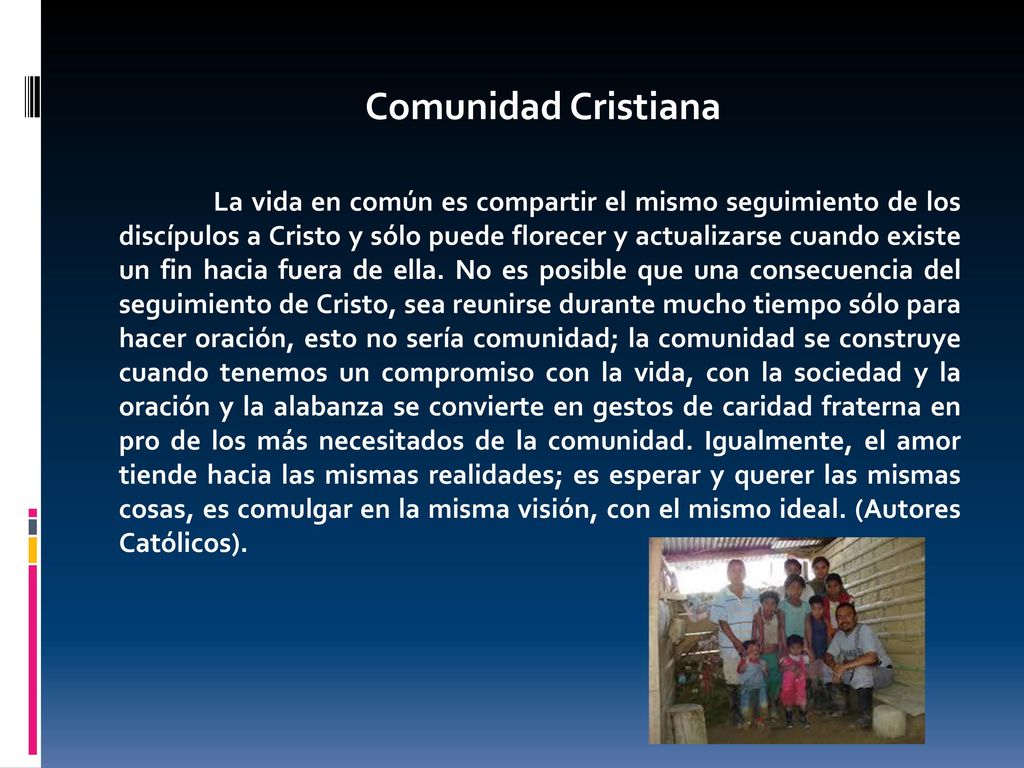 Comunidad Cristiana

La vida en común es compartir el mismo seguimiento de los discípulos a Cristo y sólo puede florecer y actualizarse cuando existe un fin hacia fuera de ella. No es posible que una consecuencia del seguimiento de Cristo, sea reunirse durante mucho tiempo sólo para hacer oración, esto no sería comunidad; la comunidad se construye cuando tenemos un compromiso con la vida, con la sociedad y la oración y la alabanza se convierte en gestos de caridad fraterna en pro de los más necesitados de la comunidad. Igualmente, el amor tiende hacia las mismas realidades; es esperar y querer las mismas cosas, es comulgar en la misma visión, con el mismo ideal. (Autores Católicos).